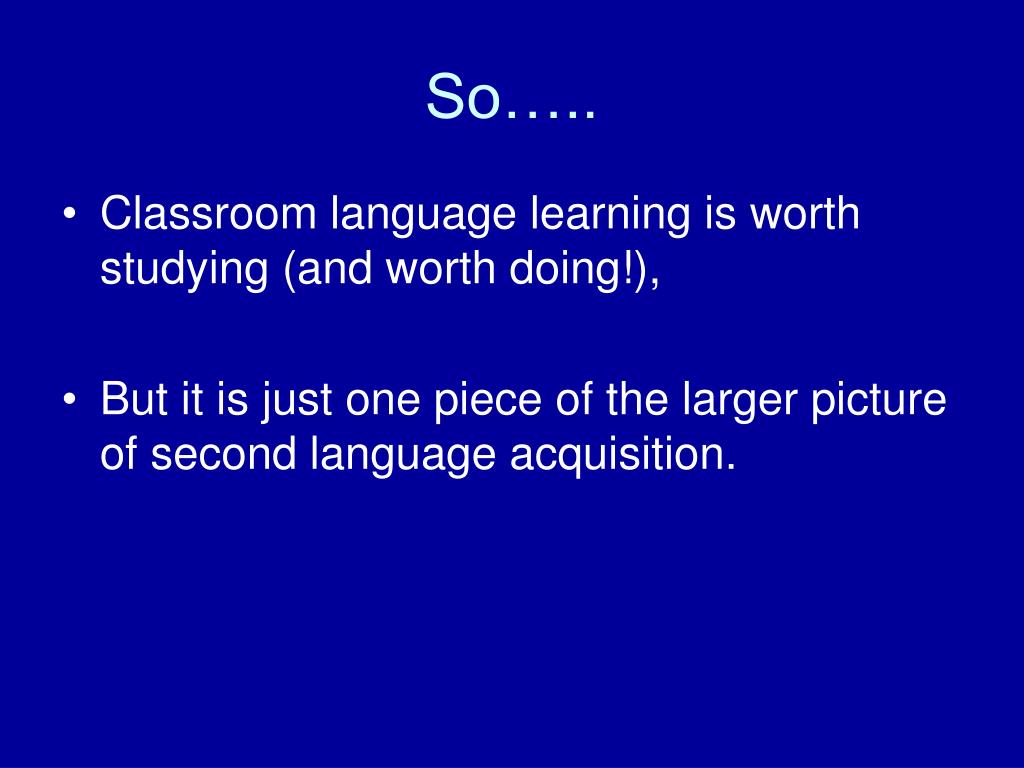 So…..

• Classroom language learning is worth studying (and worth doing!),

• But it is just one piece of the larger picture of second language acquisition.